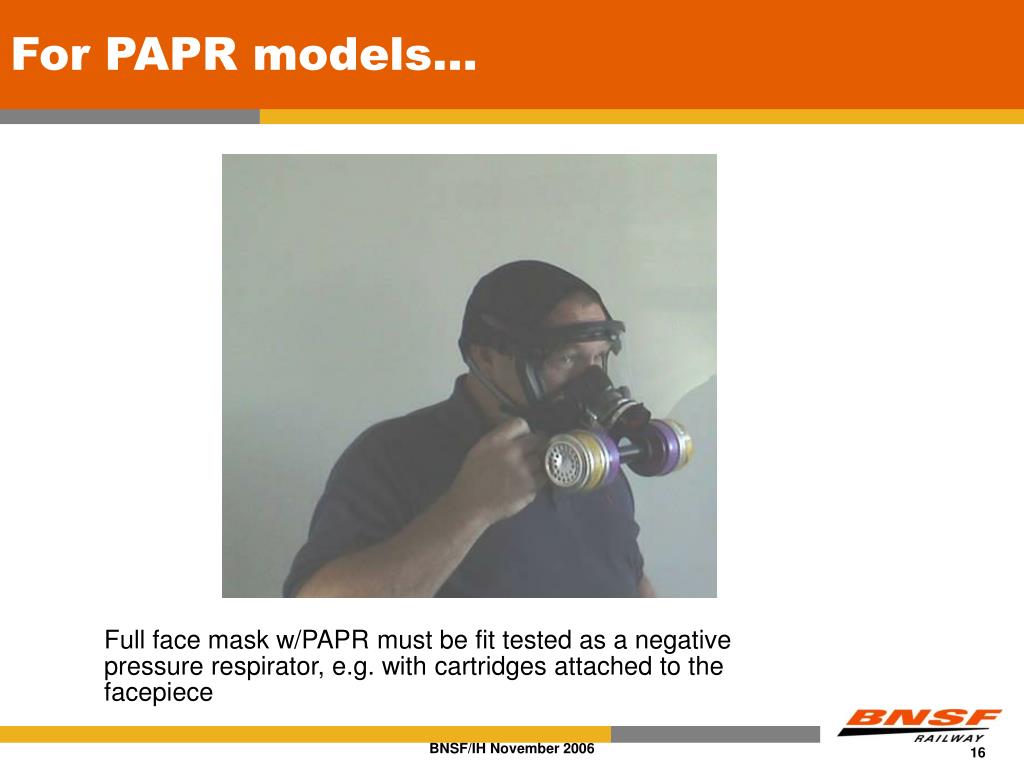 For PAPR models…

Full face mask w/PAPR must be fit tested as a negative pressure respirator, e.g. with cartridges attached to the facepiece

BNSF/IH November 2006

BNSF RAILWAY

16